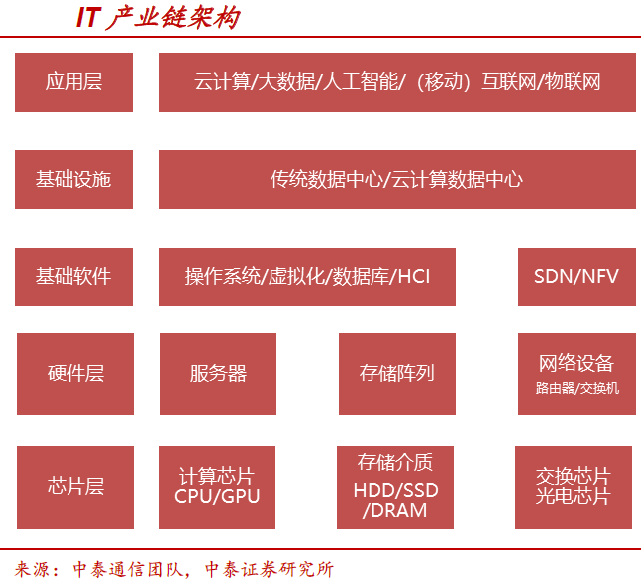 IT 产业链架构

应用层

云计算/大数据/人工智能/（移动）互联网/物联网

基础设施

传统数据中心/云计算数据中心

基础软件

操作系统/虚拟化/数据库/HCI

SDN/NFV

硬件层

服务器

存储阵列

网络设备
路由器/交换机

芯片层

计算芯片
CPU/GPU

存储介质
HDD/SSD
/DRAM

交换芯片
光电芯片

来源：中泰通信团队，中泰证券研究所